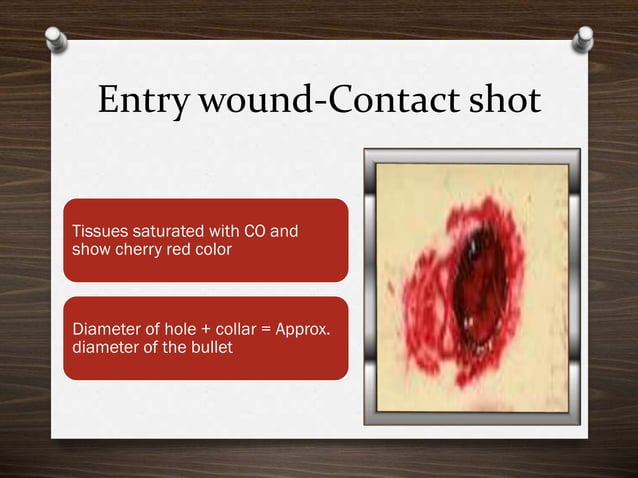 Entry wound-Contact shot

Tissues saturated with CO and show cherry red color

Diameter of hole + collar = Approx. diameter of the bullet